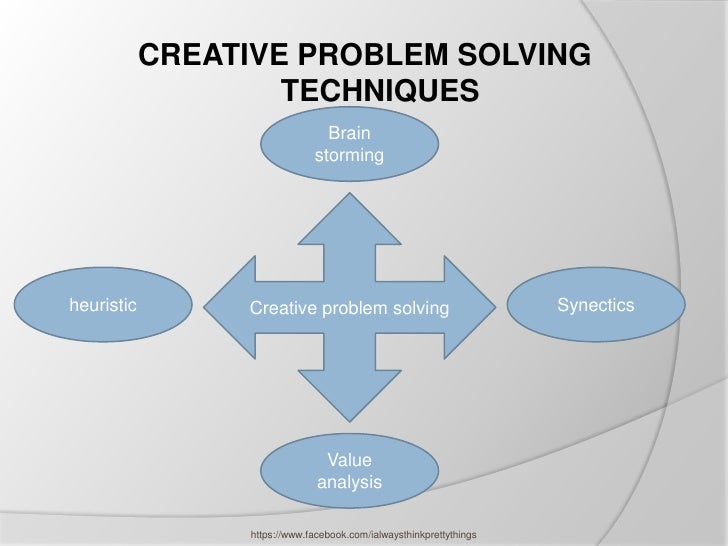 CREATIVE PROBLEM SOLVING TECHNIQUES

Brain storming

heuristic

Creative problem solving

Synectics

Value analysis

https://www.facebook.com/ialwaysthinkprettythings